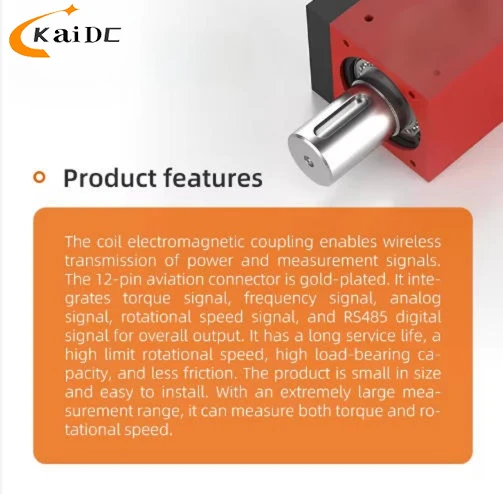 KaiDC

Product features

The coil electromagnetic coupling enables wireless transmission of power and measurement signals. The 12-pin aviation connector is gold-plated. It integrates torque signal, frequency signal, analog signal, rotational speed signal, and RS485 digital signal for overall output. It has a long service life, a high limit rotational speed, high load-bearing capacity, and less friction. The product is small in size and easy to install. With an extremely large measurement range, it can measure both torque and rotational speed.